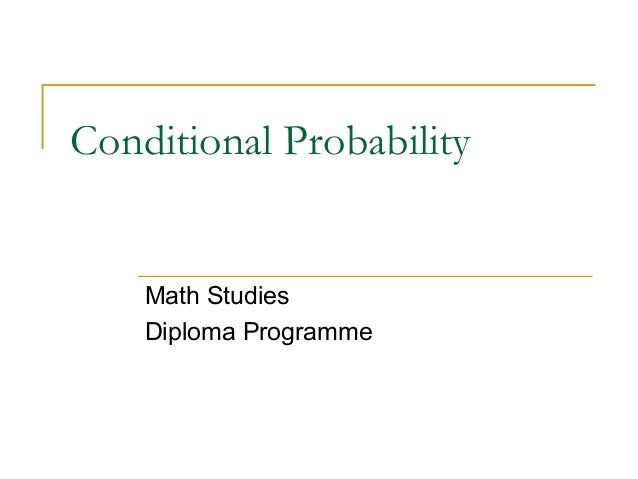 Conditional Probability

Math Studies
Diploma Programme